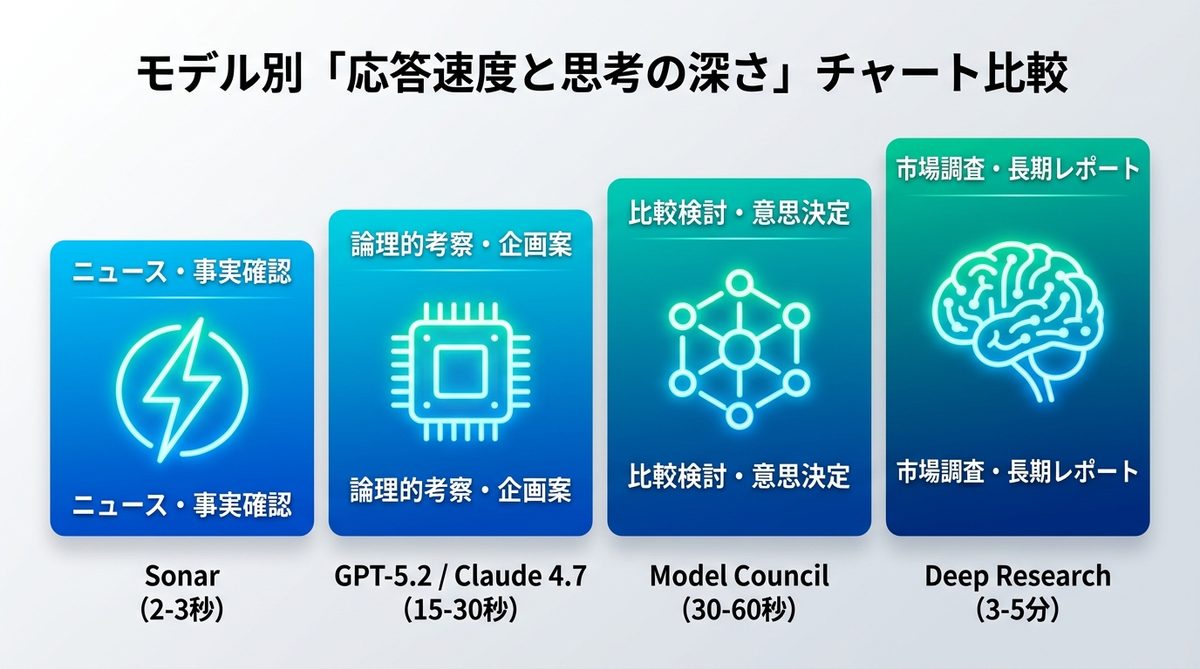 モデル別「応答速度と思考の深さ」チャート比較

ニュース・事実確認

ニュース・事実確認

Sonar
(2-3秒)

論理的考察・企画案

論理的考察・企画案

GPT-5.2 / Claude 4.7
(15-30秒)

比較検討・意思決定

比較検討・意思決定

Model Council
(30-60秒)

市場調査・長期レポート

市場調査・長期レポート

Deep Research
(3-5分)